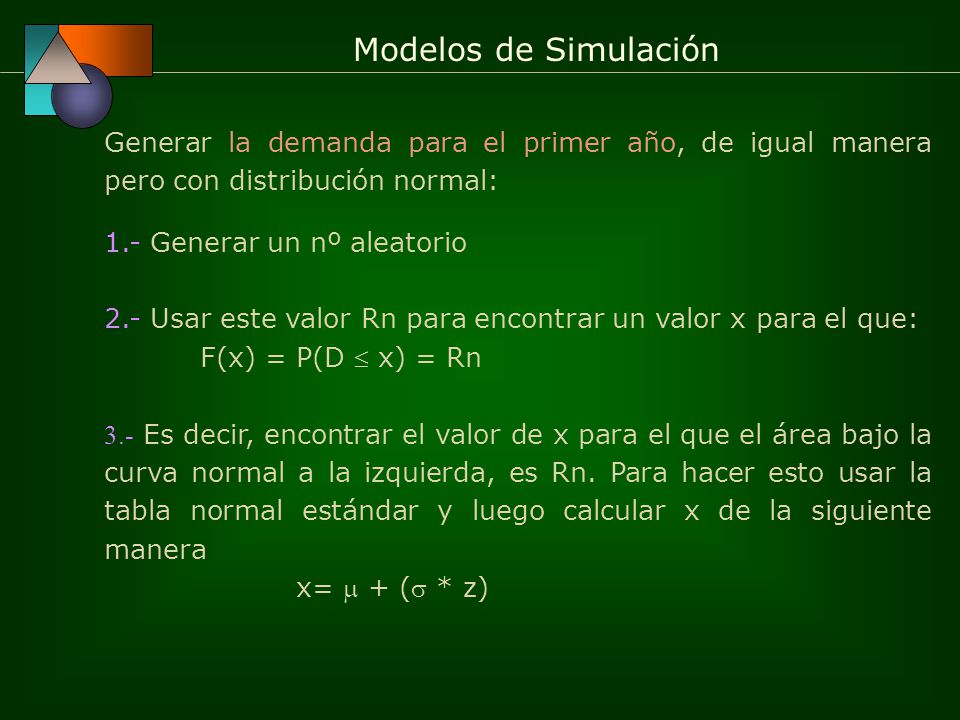 Modelos de Simulación

Generar la demanda para el primer año, de igual manera pero con distribución normal:

1.- Generar un nº aleatorio

2.- Usar este valor Rn para encontrar un valor x para el que:
$F(x) = P(D \leq x) = Rn$

3.- Es decir, encontrar el valor de x para el que el área bajo la curva normal a la izquierda, es Rn. Para hacer esto usar la tabla normal estándar y luego calcular x de la siguiente manera
$x= \mu + (\sigma * z)$